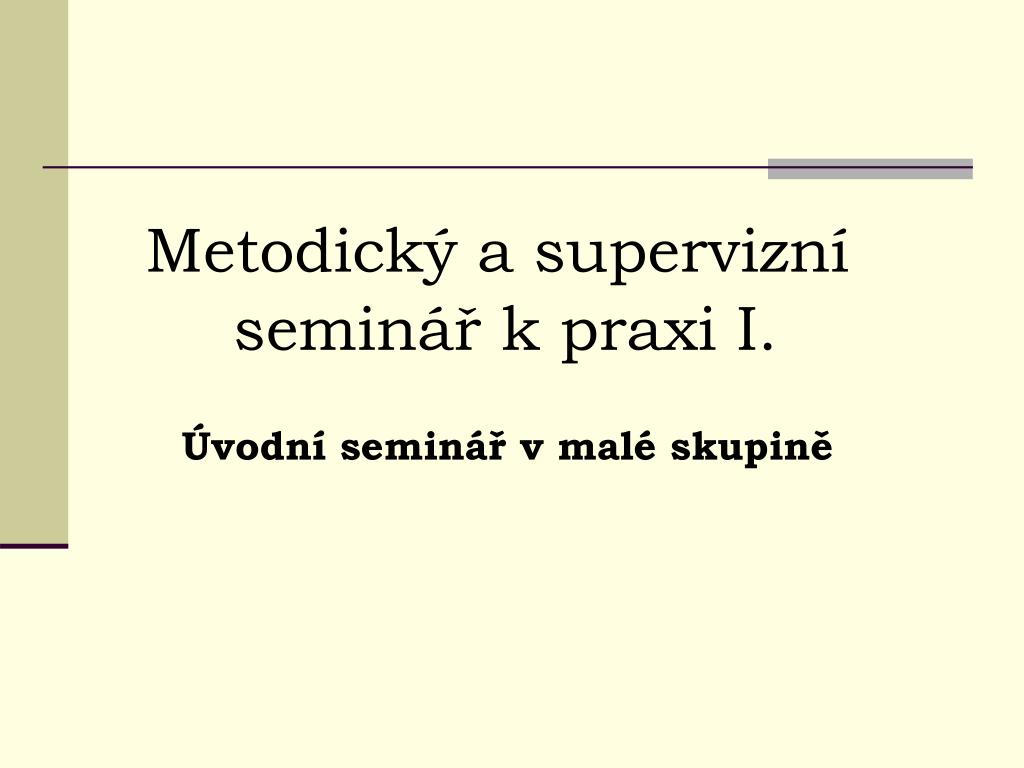 Metodický a supervizní seminář k praxi I.

Úvodní seminář v malé skupině